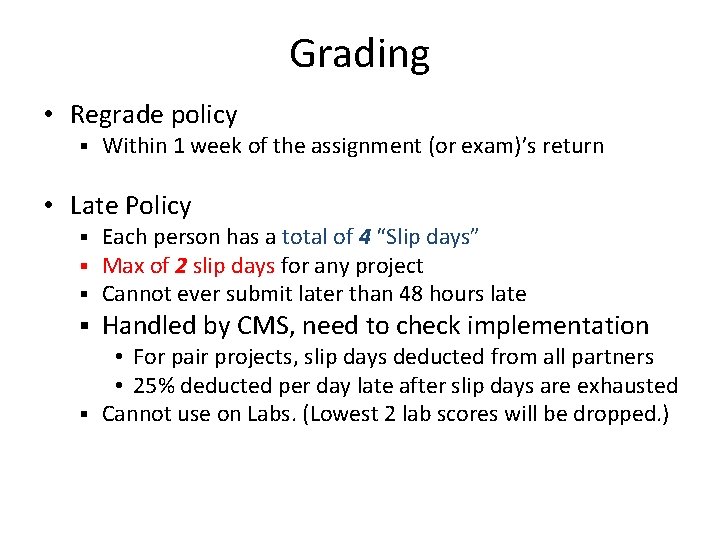 Grading

• Regrade policy
  ▪ Within 1 week of the assignment (or exam)'s return

• Late Policy
  ▪ Each person has a total of 4 "Slip days"
  ▪ Max of 2 slip days for any project
  ▪ Cannot ever submit later than 48 hours late
  ▪ Handled by CMS, need to check implementation
    • For pair projects, slip days deducted from all partners
    • 25% deducted per day late after slip days are exhausted
  ▪ Cannot use on Labs. (Lowest 2 lab scores will be dropped.)